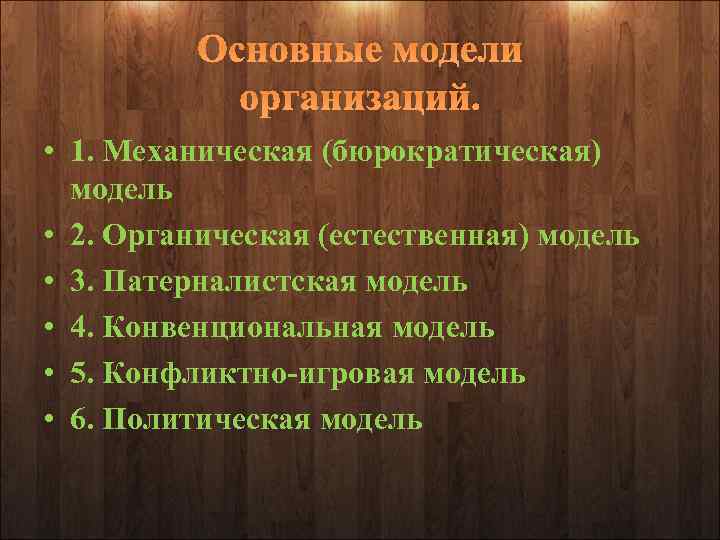 Основные модели организаций.

• 1. Механическая (бюрократическая) модель
• 2. Органическая (естественная) модель
• 3. Патерналистская модель
• 4. Конвенциональная модель
• 5. Конфликтно-игровая модель
• 6. Политическая модель